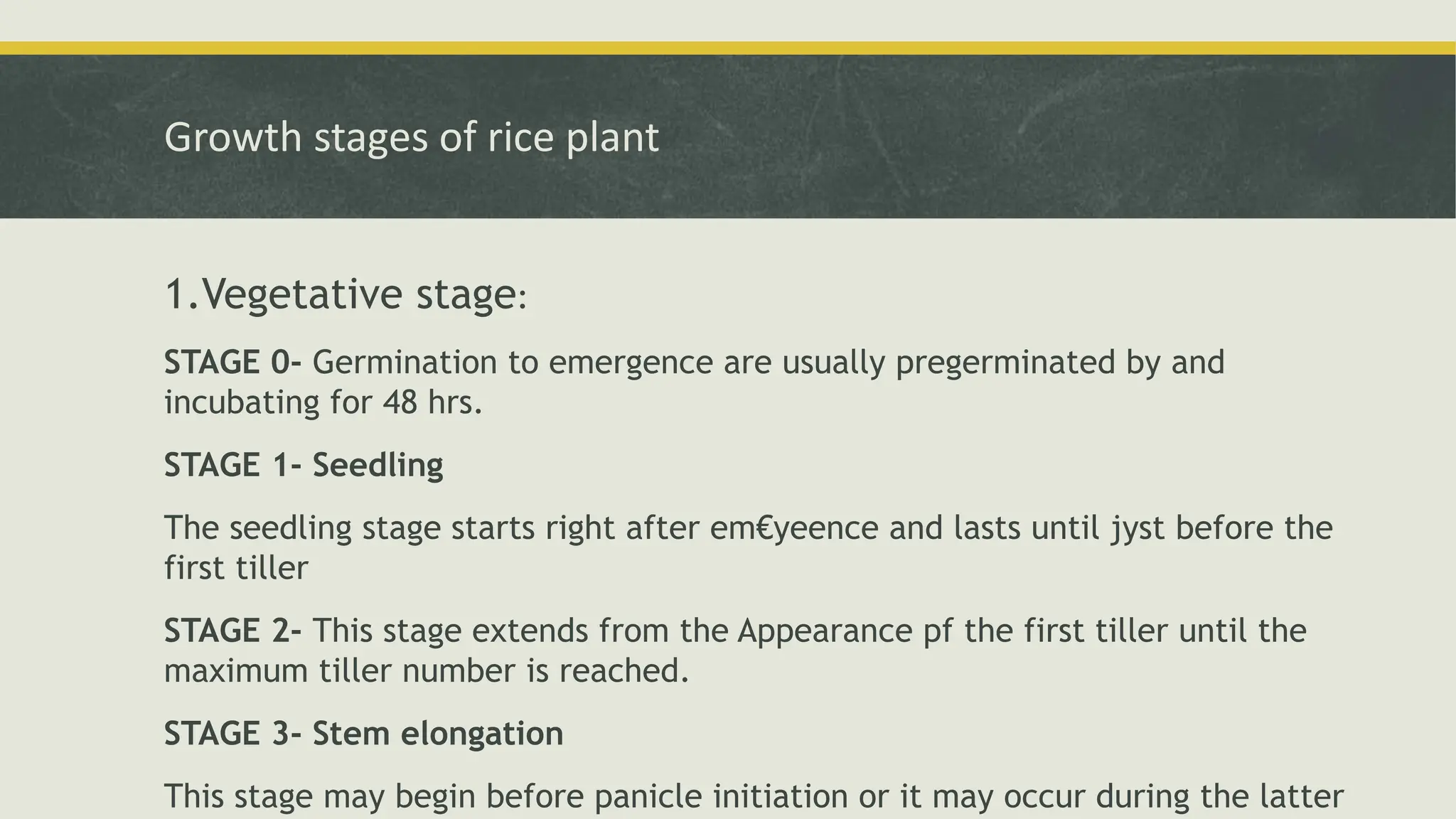 Growth stages of rice plant

1.Vegetative stage:

STAGE 0- Germination to emergence are usually pregerminated by and incubating for 48 hrs.

STAGE 1- Seedling

The seedling stage starts right after em€yeence and lasts until jyst before the first tiller

STAGE 2- This stage extends from the Appearance pf the first tiller until the maximum tiller number is reached.

STAGE 3- Stem elongation

This stage may begin before panicle initiation or it may occur during the latter